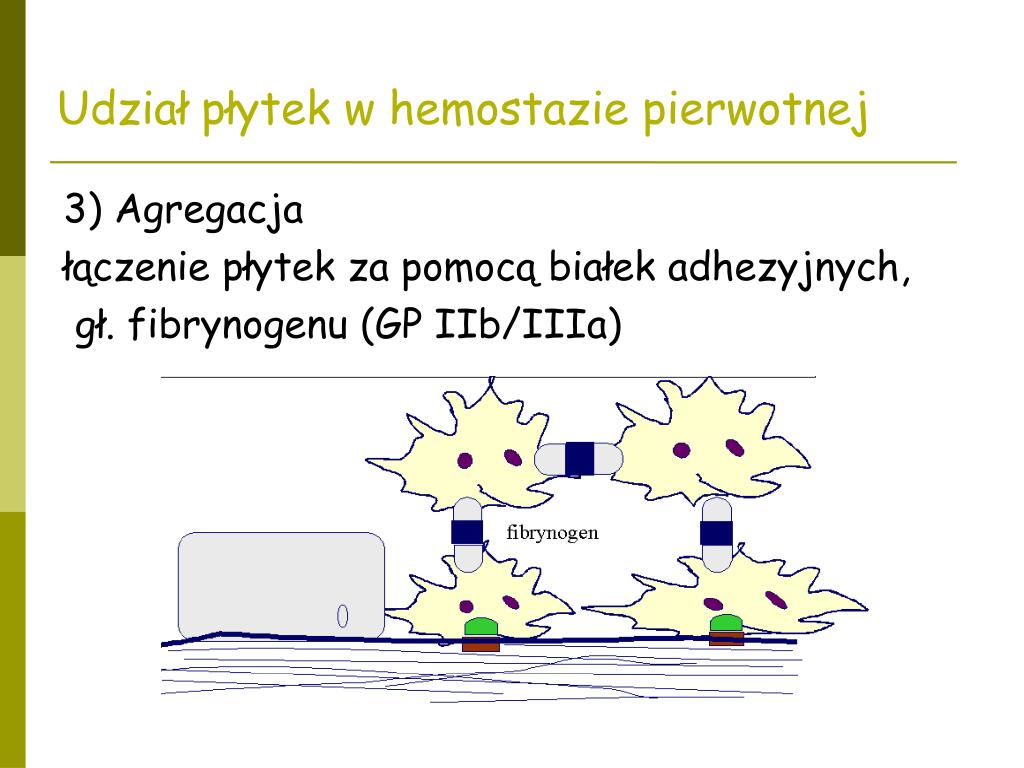 Udział płytek w hemostazie pierwotnej

3) Agregacja
łączenie płytek za pomocą białek adhezyjnych, gł. fibrynogenu (GP IIb/IIIa)

fibrynogen